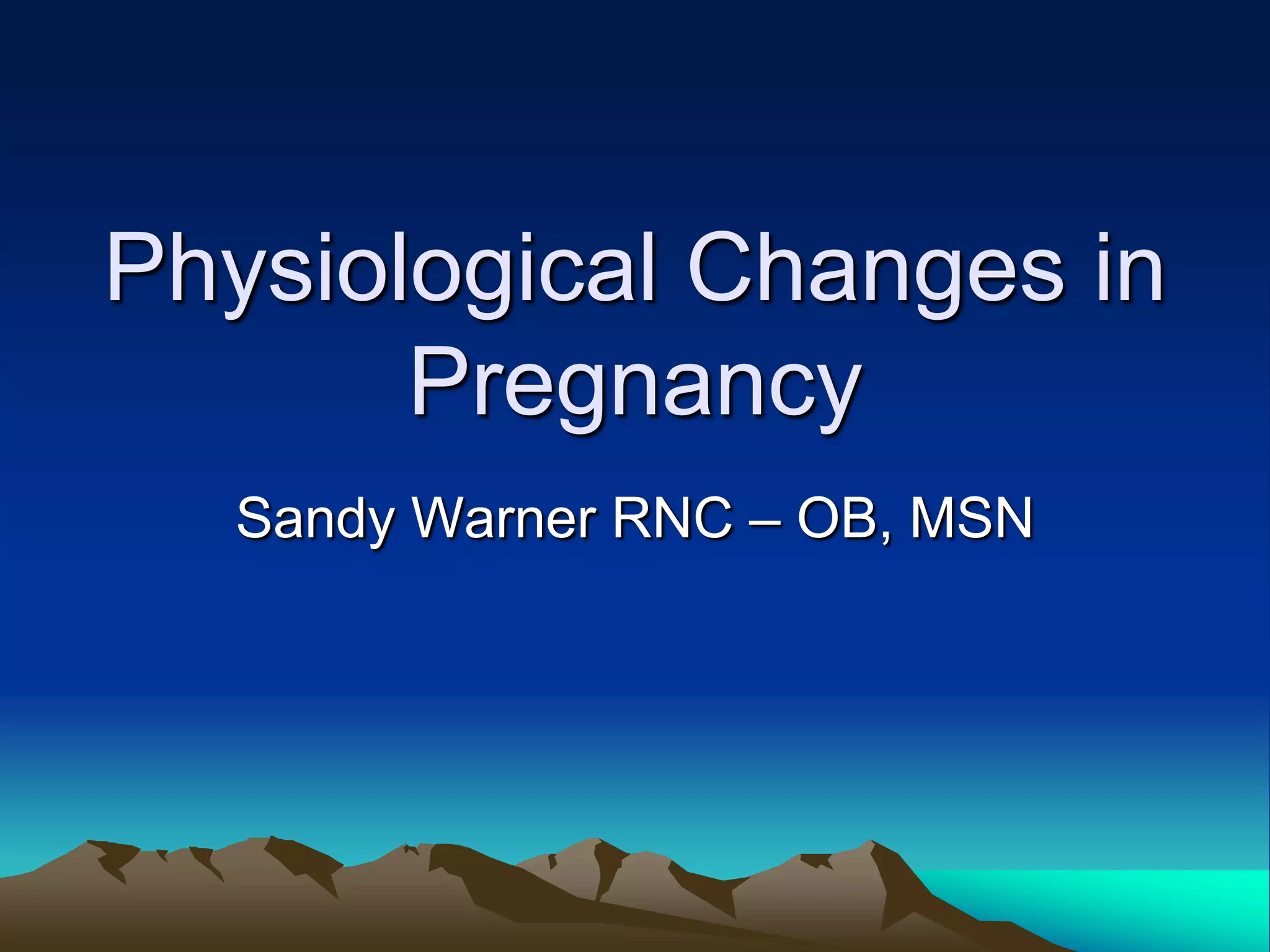 Physiological Changes in Pregnancy

Sandy Warner RNC – OB, MSN